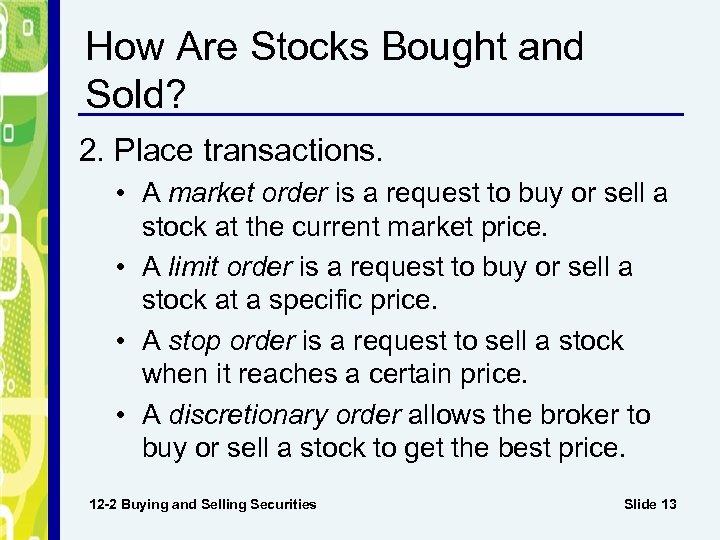 How Are Stocks Bought and Sold?

2. Place transactions.

• A market order is a request to buy or sell a stock at the current market price.

• A limit order is a request to buy or sell a stock at a specific price.

• A stop order is a request to sell a stock when it reaches a certain price.

• A discretionary order allows the broker to buy or sell a stock to get the best price.

12-2 Buying and Selling Securities

Slide 13